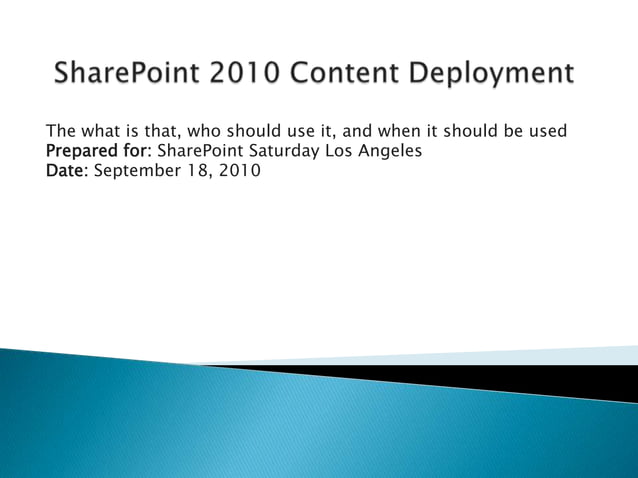 SharePoint 2010 Content Deployment

The what is that, who should use it, and when it should be used
Prepared for: SharePoint Saturday Los Angeles
Date: September 18, 2010